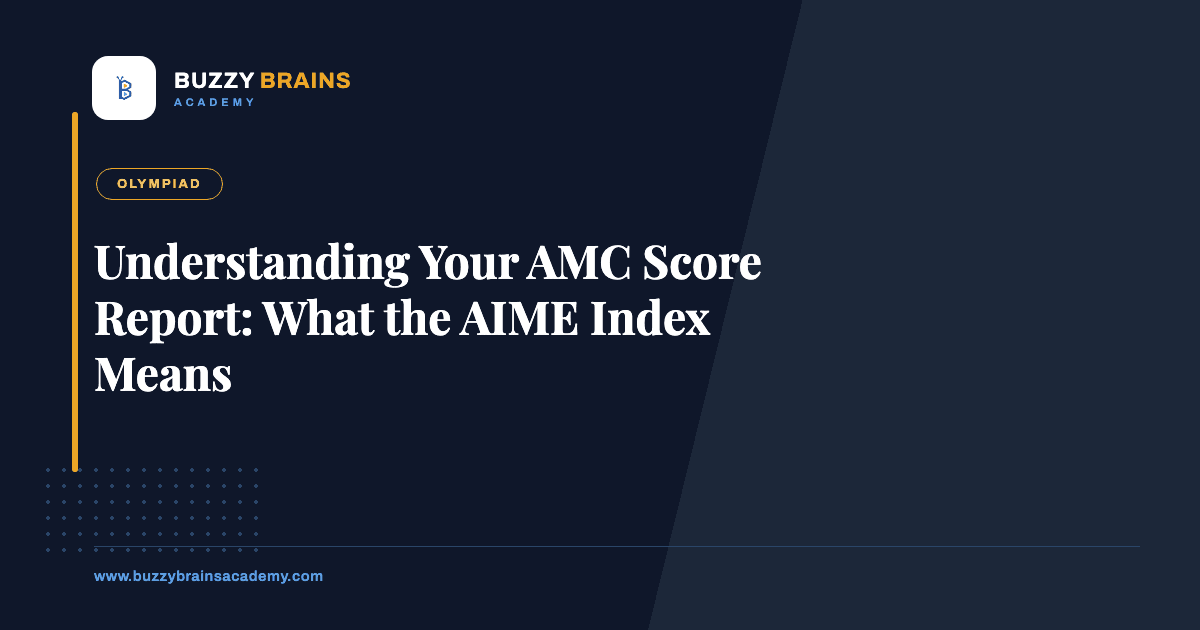 BUZZY BRAINS
ACADEMY

OLYMPIAD

Understanding Your AMC Score Report: What the AIME Index Means

www.buzzybrainsacademy.com